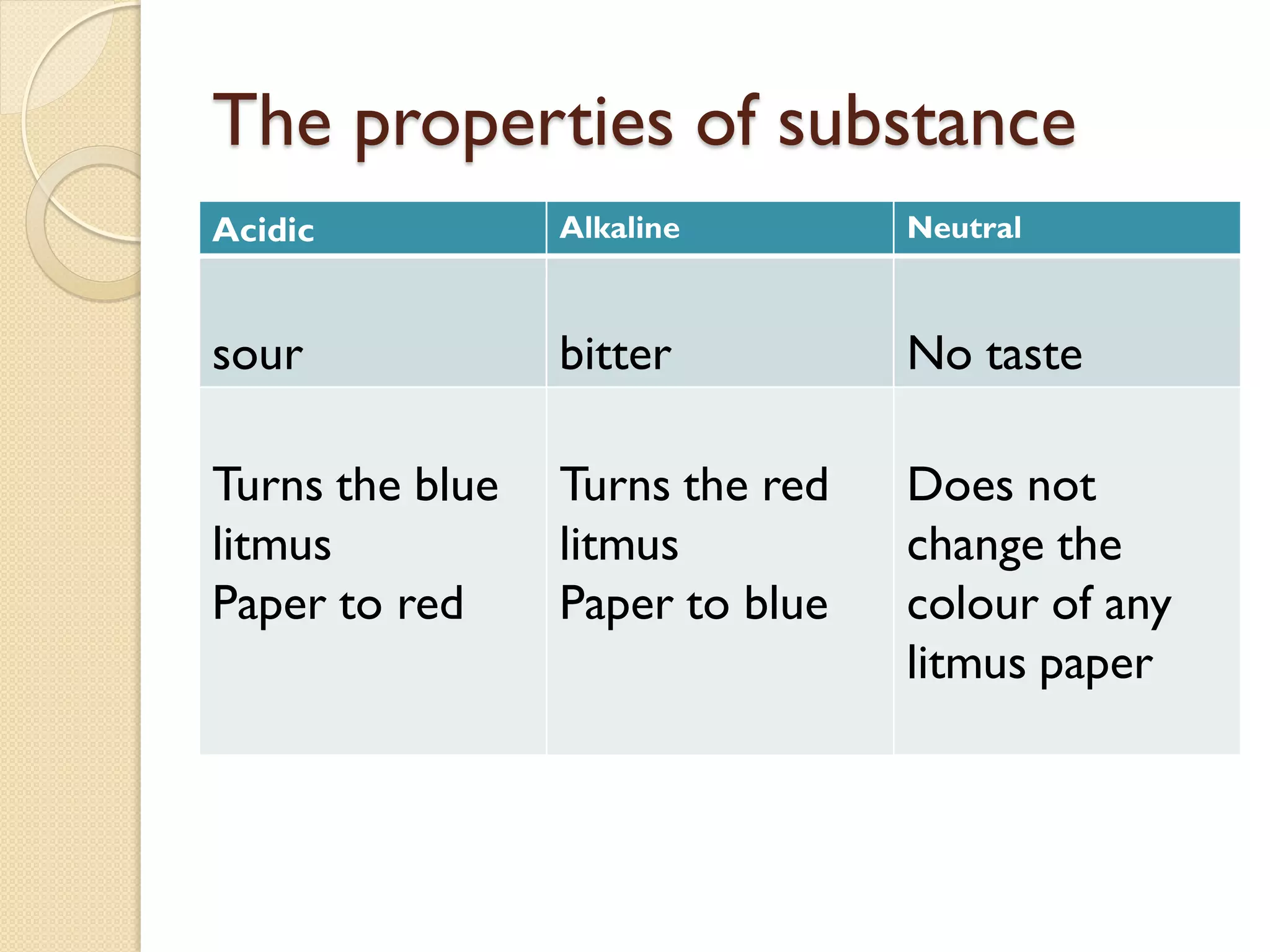 The properties of substance

| Acidic | Alkaline | Neutral |
|---|---|---|
| sour | bitter | No taste |
| Turns the blue litmus Paper to red | Turns the red litmus Paper to blue | Does not change the colour of any litmus paper |